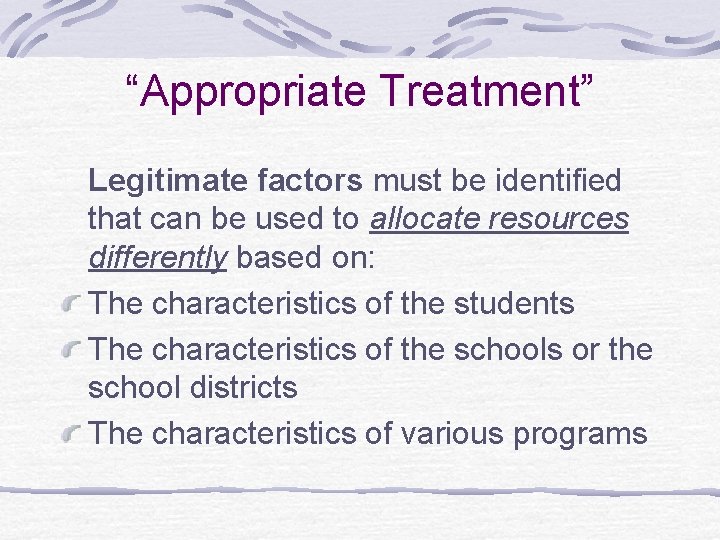 “Appropriate Treatment”

Legitimate factors must be identified that can be used to allocate resources differently based on:

The characteristics of the students

The characteristics of the schools or the school districts

The characteristics of various programs